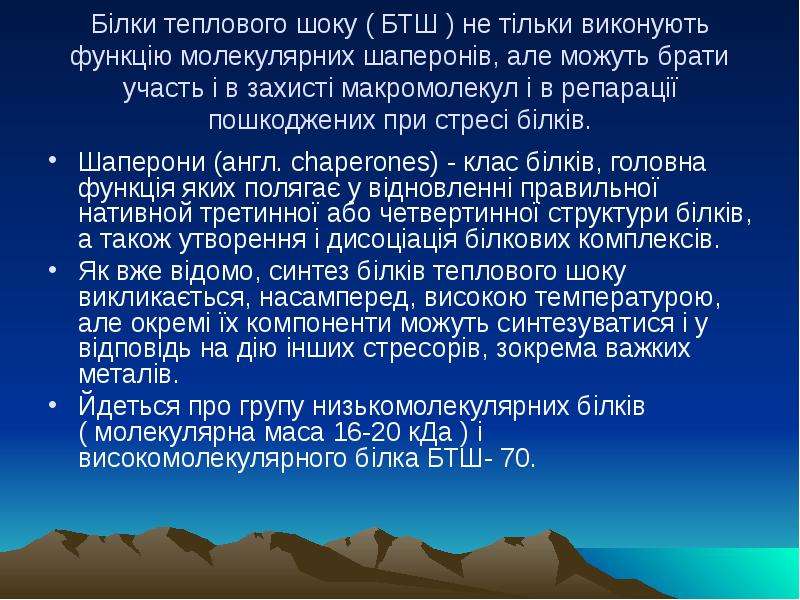 Білки теплового шоку ( БТШ ) не тільки виконують функцію молекулярних шаперонів, але можуть брати участь і в захисті макромолекул і в репарації пошкоджених при стресі білків.

• Шаперони (англ. chaperones) - клас білків, головна функція яких полягає у відновленні правильної нативной третинної або четвертинної структури білків, а також утворення і дисоціація білкових комплексів.
• Як вже відомо, синтез білків теплового шоку викликається, насамперед, високою температурою, але окремі їх компоненти можуть синтезуватися і у відповідь на дію інших стресорів, зокрема важких металів.
• Йдеться про групу низькомолекулярних білків ( молекулярна маса 16-20 кДа ) і високомолекулярного білка БТШ- 70.